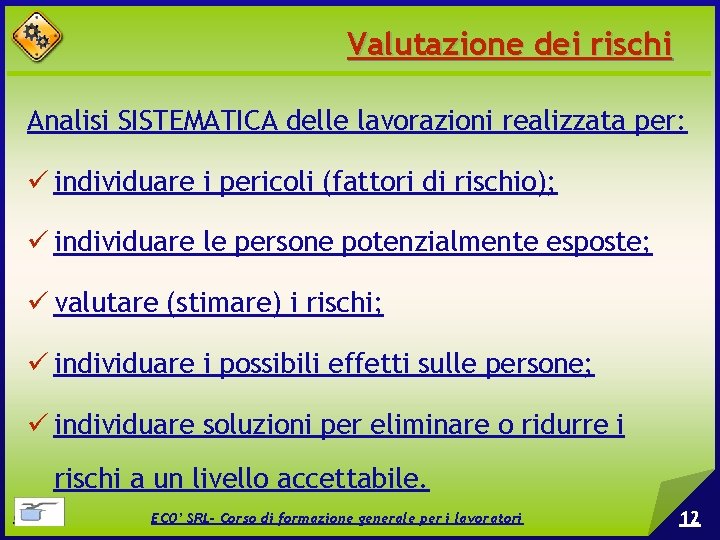 Valutazione dei rischi

Analisi SISTEMATICA delle lavorazioni realizzata per:

✓ individuare i pericoli (fattori di rischio);

✓ individuare le persone potenzialmente esposte;

✓ valutare (stimare) i rischi;

✓ individuare i possibili effetti sulle persone;

✓ individuare soluzioni per eliminare o ridurre i rischi a un livello accettabile.

ECO' SRL- Corso di formazione generale per i lavoratori

12